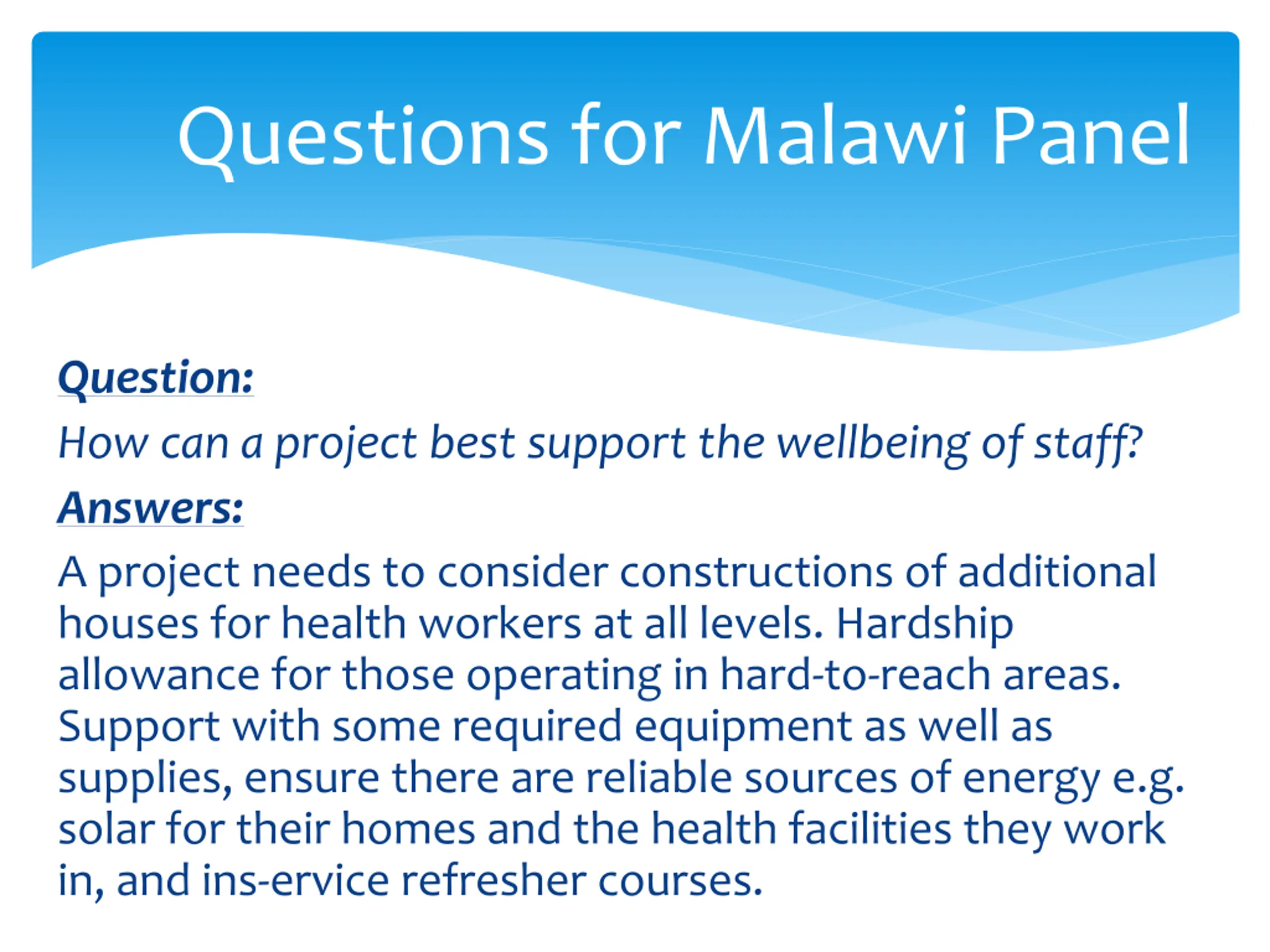 Questions for Malawi Panel

Question:

How can a project best support the wellbeing of staff?

Answers:

A project needs to consider constructions of additional houses for health workers at all levels. Hardship allowance for those operating in hard-to-reach areas. Support with some required equipment as well as supplies, ensure there are reliable sources of energy e.g. solar for their homes and the health facilities they work in, and ins-ervice refresher courses.